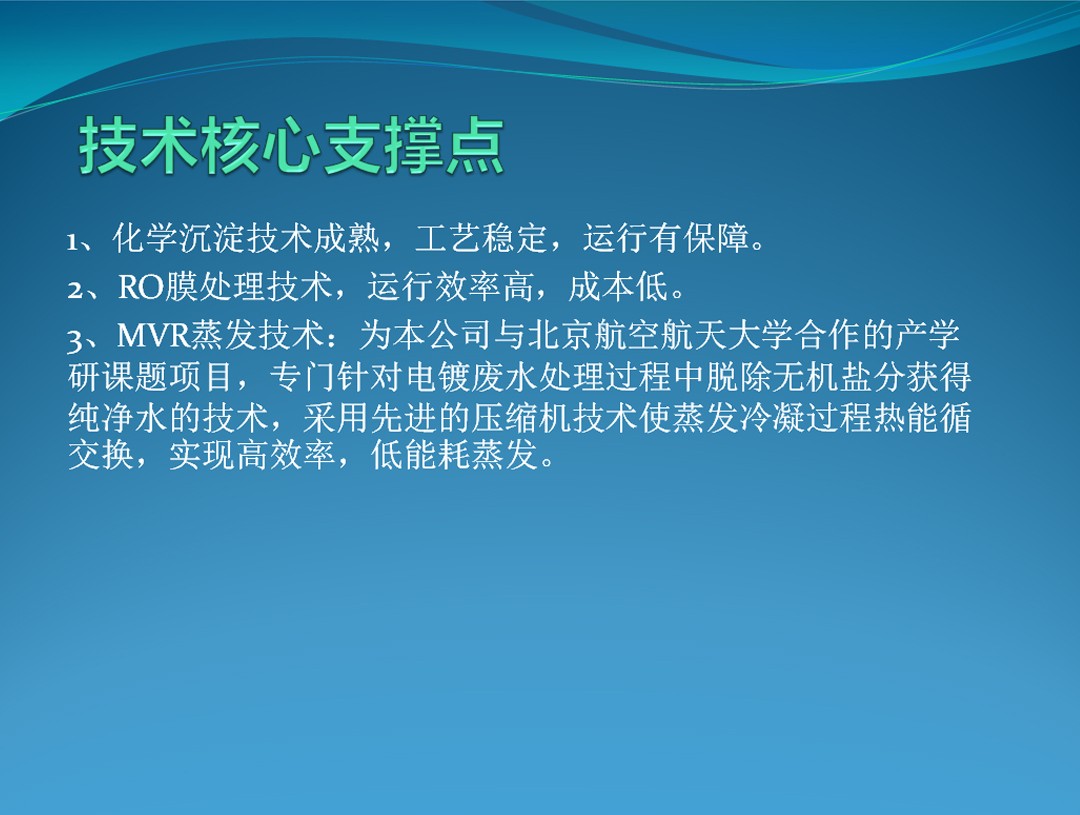 技术核心支撑点

1、化学沉淀技术成熟，工艺稳定，运行有保障。

2、RO膜处理技术，运行效率高，成本低。

3、MVR蒸发技术：为本公司与北京航空航天大学合作的产学研课题项目，专门针对电镀废水处理过程中脱除无机盐分获得纯净水的技术，采用先进的压缩机技术使蒸发冷凝过程热能循交换，实现高效率，低能耗蒸发。